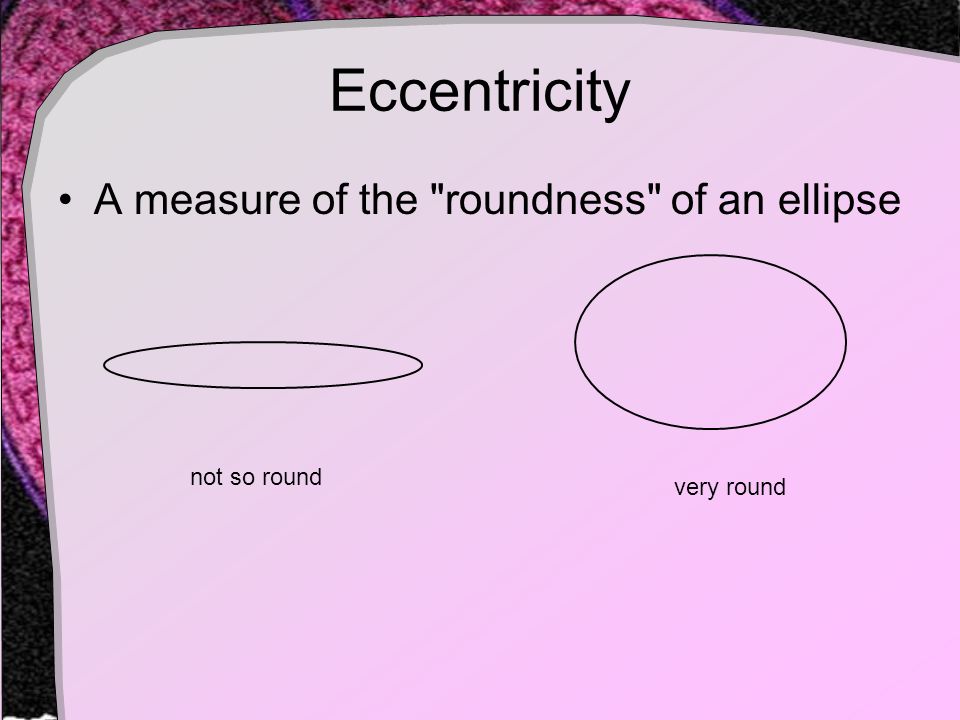 Eccentricity

• A measure of the "roundness" of an ellipse

not so round

very round